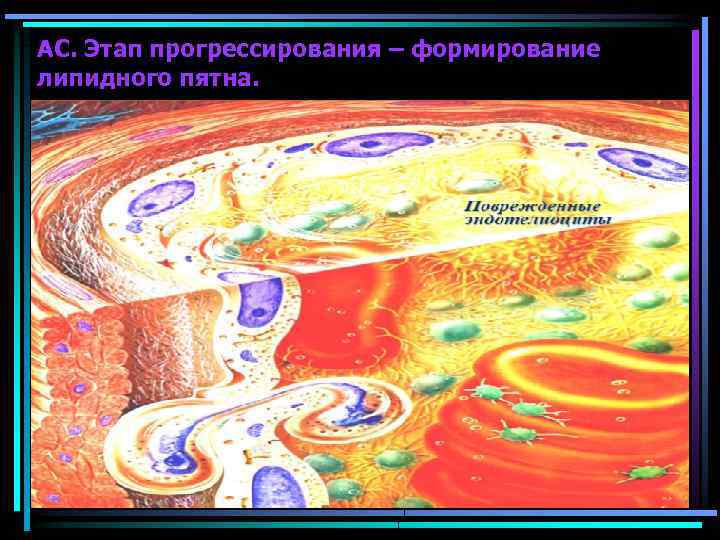 АС. Этап прогрессирования – формирование липидного пятна.

Поврежденные эндотелиоциты